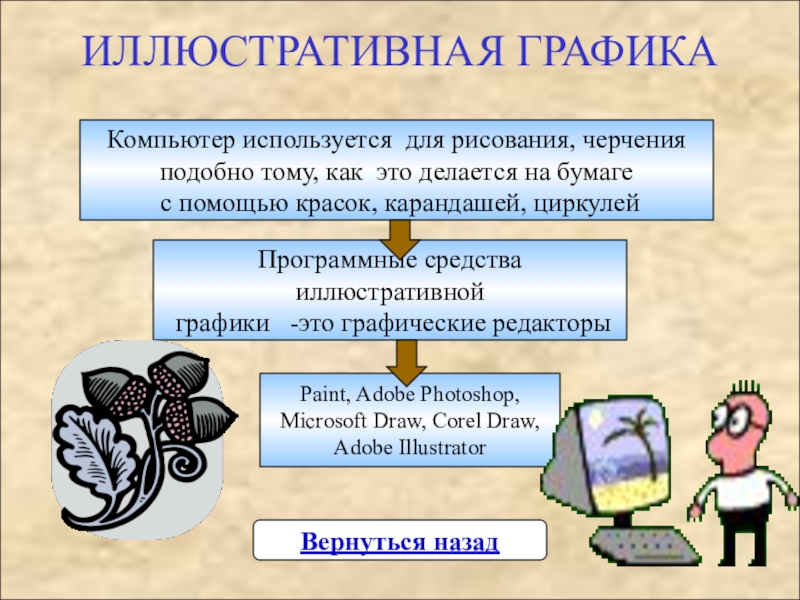 ИЛЛЮСТРАТИВНАЯ ГРАФИКА

Компьютер используется для рисования, черчения подобно тому, как это делается на бумаге с помощью красок, карандашей, циркулей

Программные средства иллюстративной графики -это графические редакторы

Paint, Adobe Photoshop, Microsoft Draw, Corel Draw, Adobe Illustrator

Вернуться назад